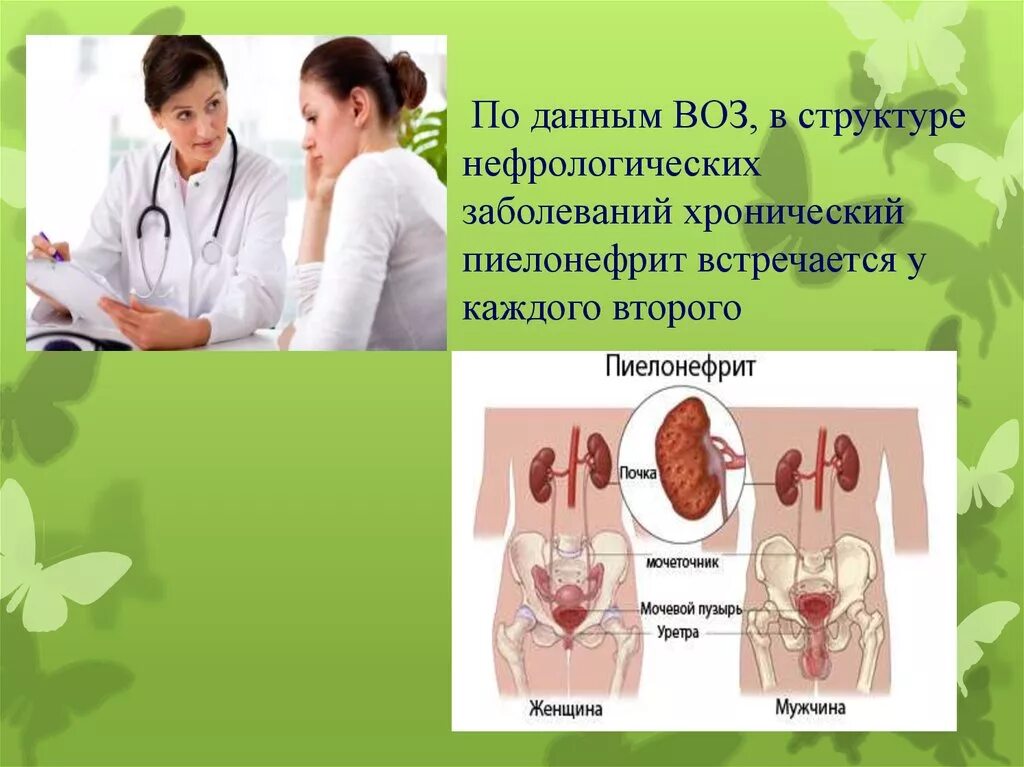 По данным ВОЗ, в структуре нефрологических заболеваний хронический пиелонефрит встречается у каждого второго

Пиелонефрит

Почка

мочеточник

Мочевой пузырь

Уретра

Женщина

Мужчина